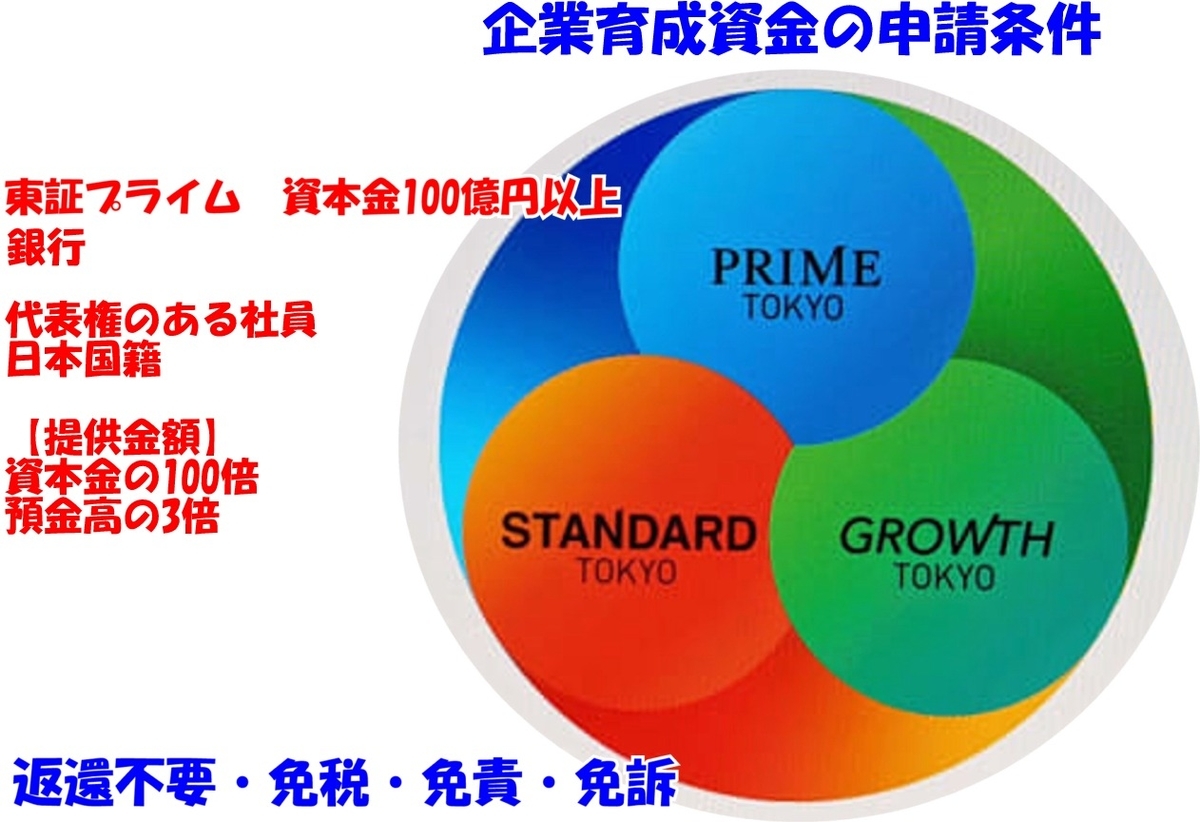 企業育成資金の申請条件

東証プライム　資本金100億円以上
銀行

代表権のある社員
日本国籍

【提供金額】
資本金の100倍
預金高の3倍

PRIME
TOKYO

STANDARD
TOKYO

GROWTH
TOKYO

返還不要・免税・免責・免訴